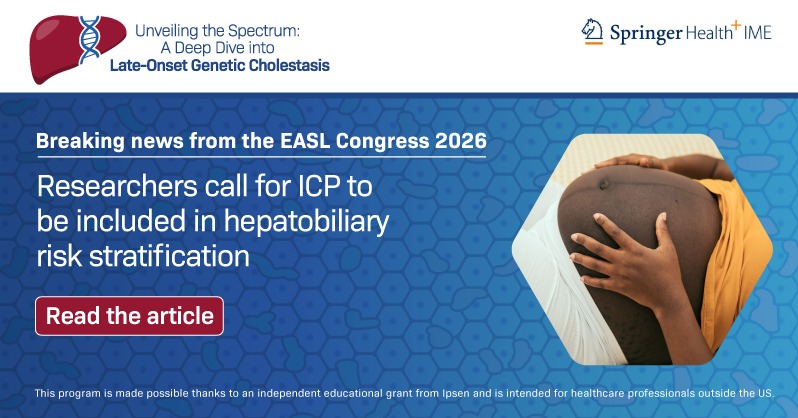 Unveiling the Spectrum: A Deep Dive into Late-Onset Genetic Cholestasis

Springer Health+ IME

Breaking news from the EASL Congress 2026

Researchers call for ICP to be included in hepatobiliary risk stratification

Read the article

This program is made possible thanks to an independent educational grant from Ipsen and is intended for healthcare professionals outside the US.